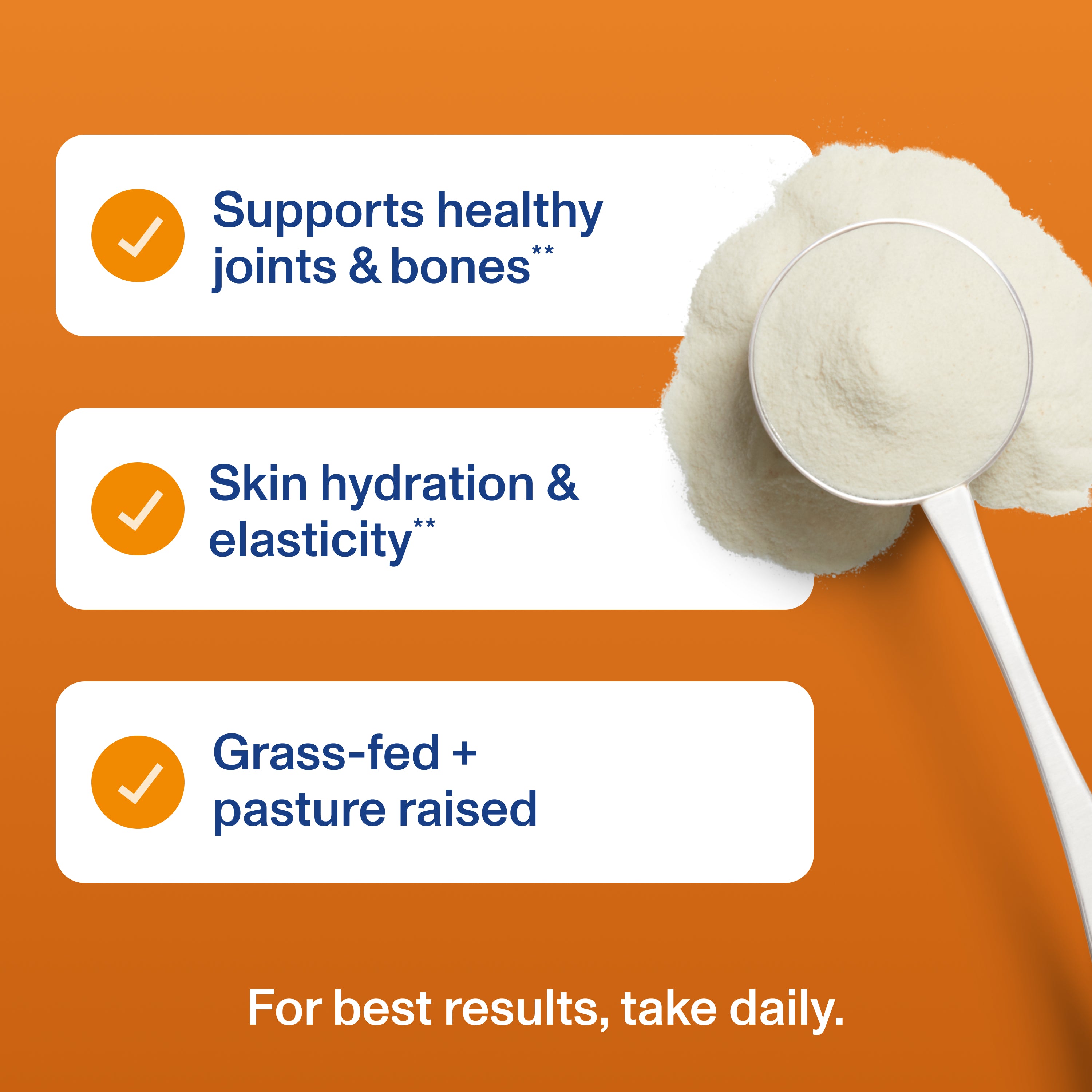 Supports healthy joints & bones**

Skin hydration & elasticity**

Grass-fed + pasture raised

For best results, take daily.